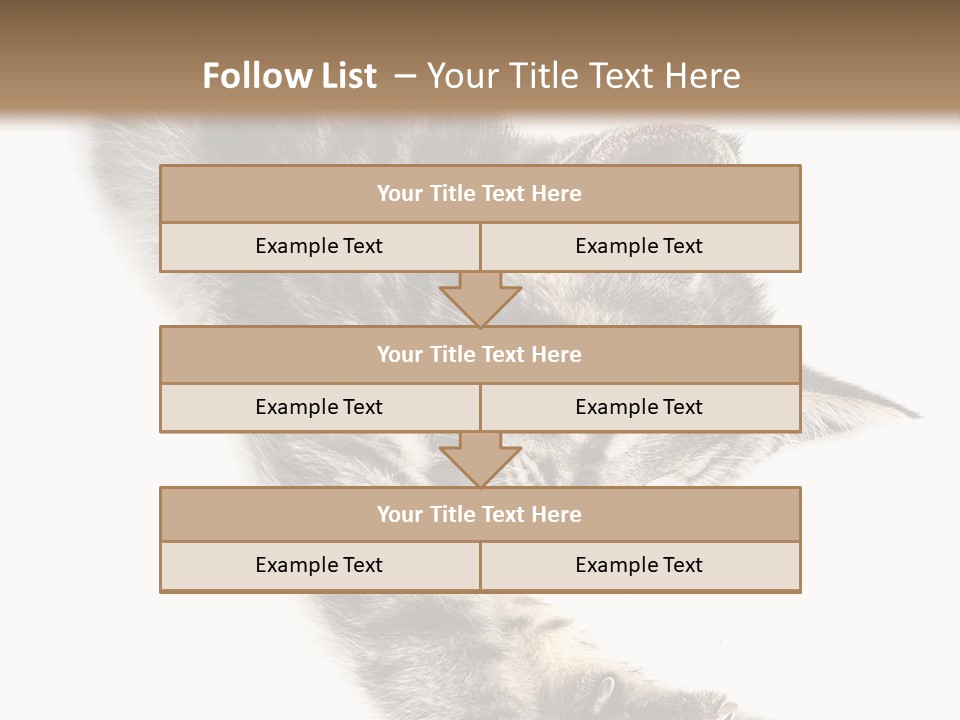 Follow List – Your Title Text Here

Your Title Text Here

Example Text

Example Text

Your Title Text Here

Example Text

Example Text

Your Title Text Here

Example Text

Example Text